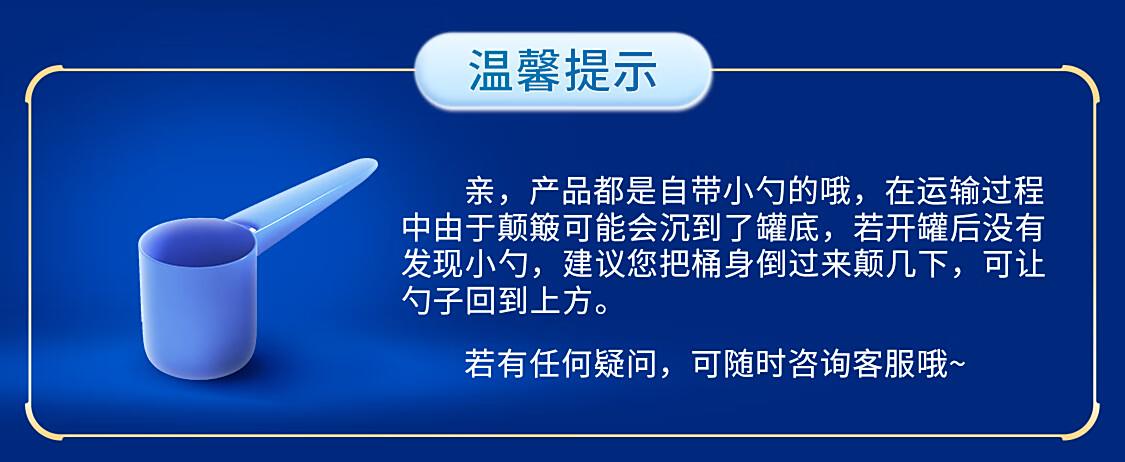 温馨提示

亲，产品都是自带小勺的哦，在运输过程中由于颠簸可能会沉到了罐底，若开罐后没有发现小勺，建议您把桶身倒过来颠几下，可让勺子回到上方。

若有任何疑问，可随时咨询客服哦~